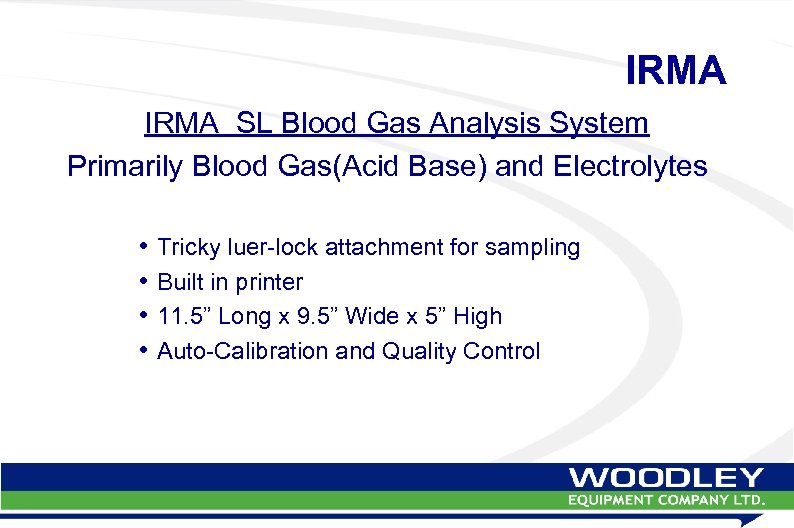 IRMA

IRMA SL Blood Gas Analysis System
Primarily Blood Gas(Acid Base) and Electrolytes

• Tricky luer-lock attachment for sampling
• Built in printer
• 11.5” Long x 9.5” Wide x 5” High
• Auto-Calibration and Quality Control

WOODLEY
EQUIPMENT COMPANY LTD.